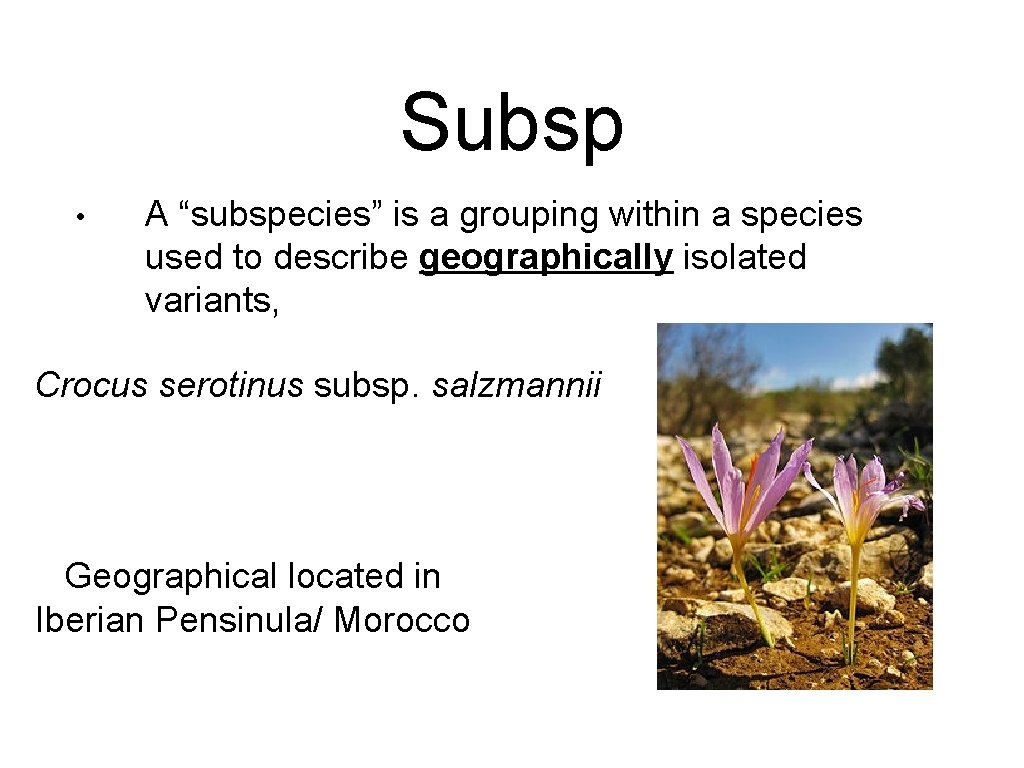 Subsp

• A “subspecies” is a grouping within a species used to describe geographically isolated variants,

Crocus serotinus subsp. salzmannii

Geographical located in Iberian Pensinula/ Morocco